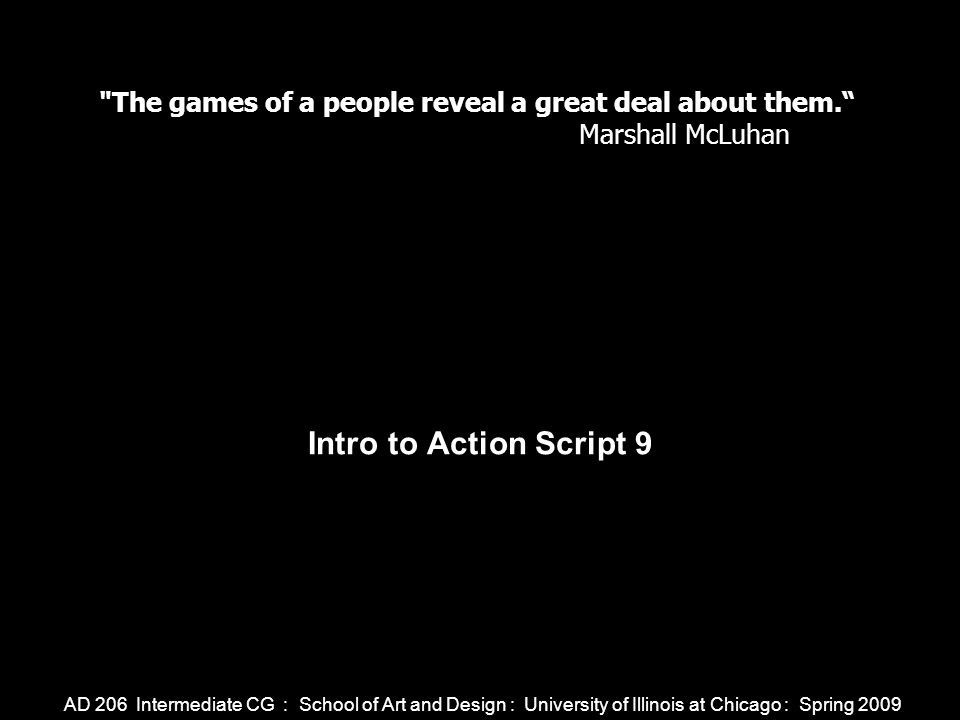 "The games of a people reveal a great deal about them.“
Marshall McLuhan

Intro to Action Script 9

AD 206 Intermediate CG : School of Art and Design : University of Illinois at Chicago : Spring 2009